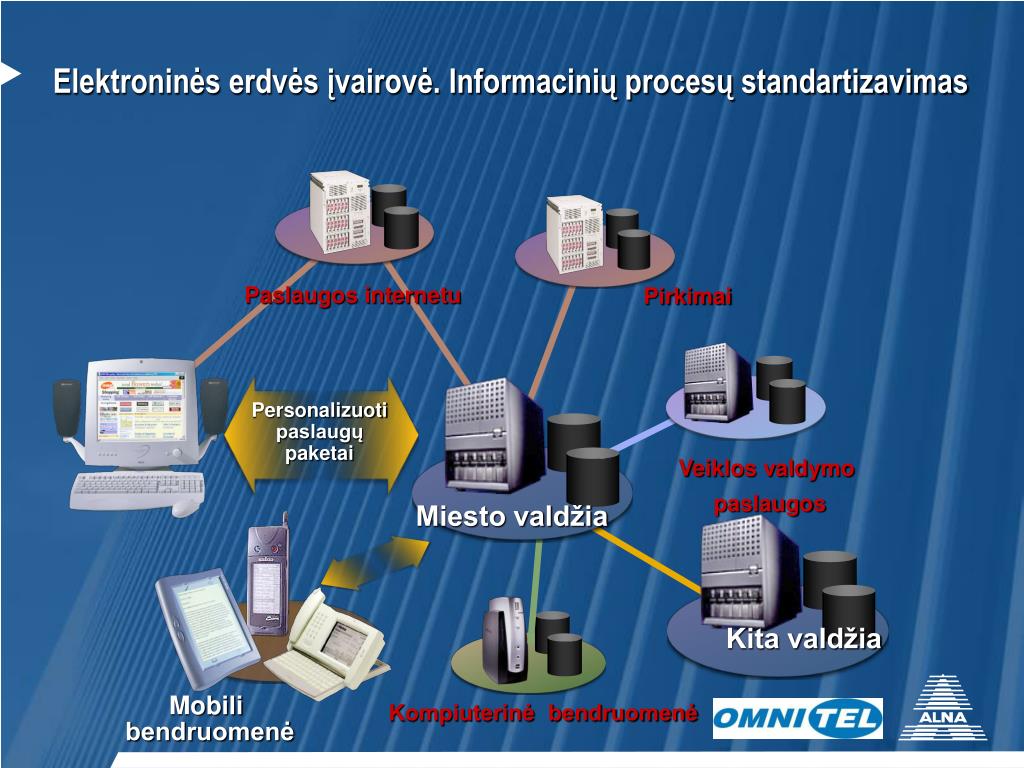 Elektroninės erdvės įvairovė. Informacinių procesų standartizavimas

Paslaugos internetu

Pirkimai

Personalizuoti paslaugų paketai

Veiklos valdymo paslaugos

Miesto valdžia

Kita valdžia

Mobili bendruomenė

Kompiuterinė bendruomenė

OMNITEL

ALNA